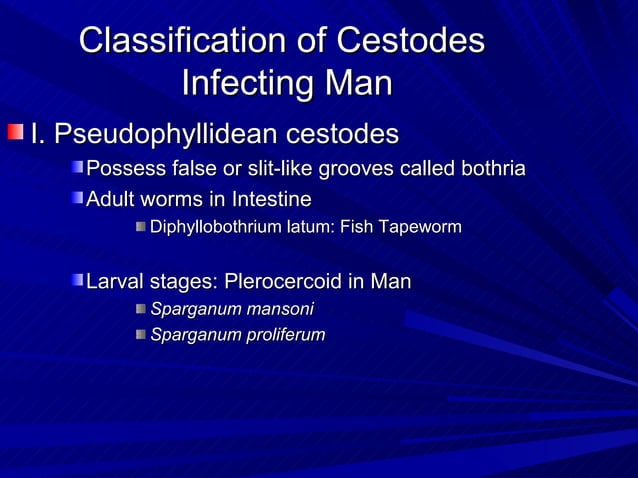 Classification of Cestodes Infecting Man

I. Pseudophyllidean cestodes

Possess false or slit-like grooves called bothria

Adult worms in Intestine

Diphyllobothrium latum: Fish Tapeworm

Larval stages: Plerocercoid in Man

Sparganum mansoni

Sparganum proliferum